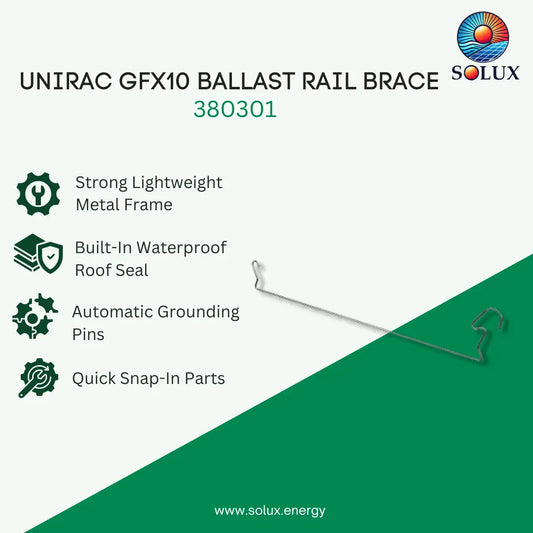 SOLUX

UNIRAC GFX10 BALLAST RAIL BRACE
380301

Strong Lightweight Metal Frame

Built-In Waterproof Roof Seal

Automatic Grounding Pins

Quick Snap-In Parts

www.solux.energy